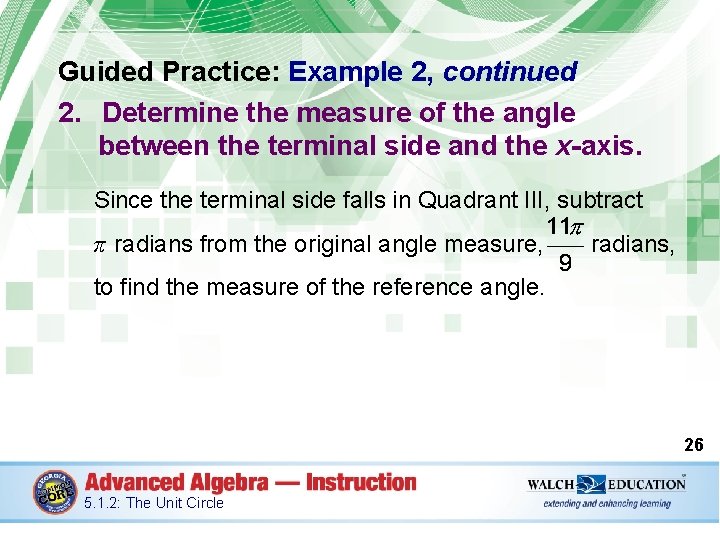 Guided Practice: Example 2, continued

2. Determine the measure of the angle between the terminal side and the x-axis.

Since the terminal side falls in Quadrant III, subtract $\pi$ radians from the original angle measure, $\frac{11\pi}{9}$ radians, to find the measure of the reference angle.

26

GEORGIA COMMON CORE

Advanced Algebra — Instruction

5.1.2: The Unit Circle

WALCH EDUCATION

extending and enhancing learning